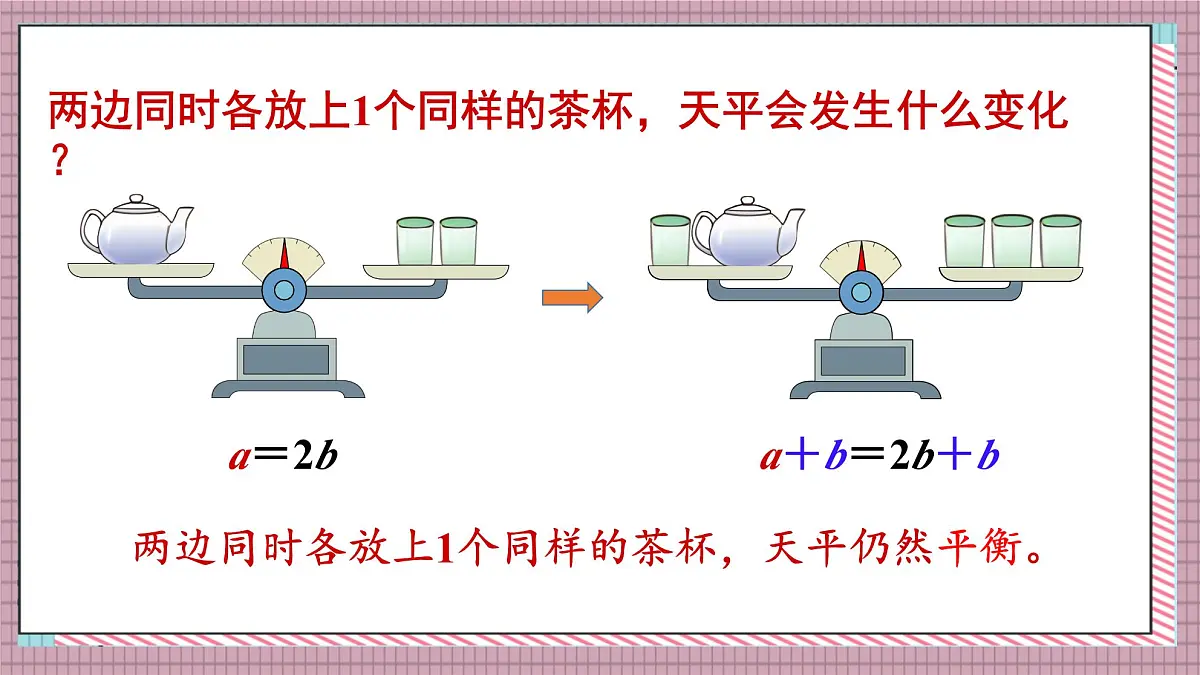 两边同时各放上1个同样的茶杯，天平会发生什么变化？

$a=2b$

$a+b=2b+b$

两边同时各放上1个同样的茶杯，天平仍然平衡。